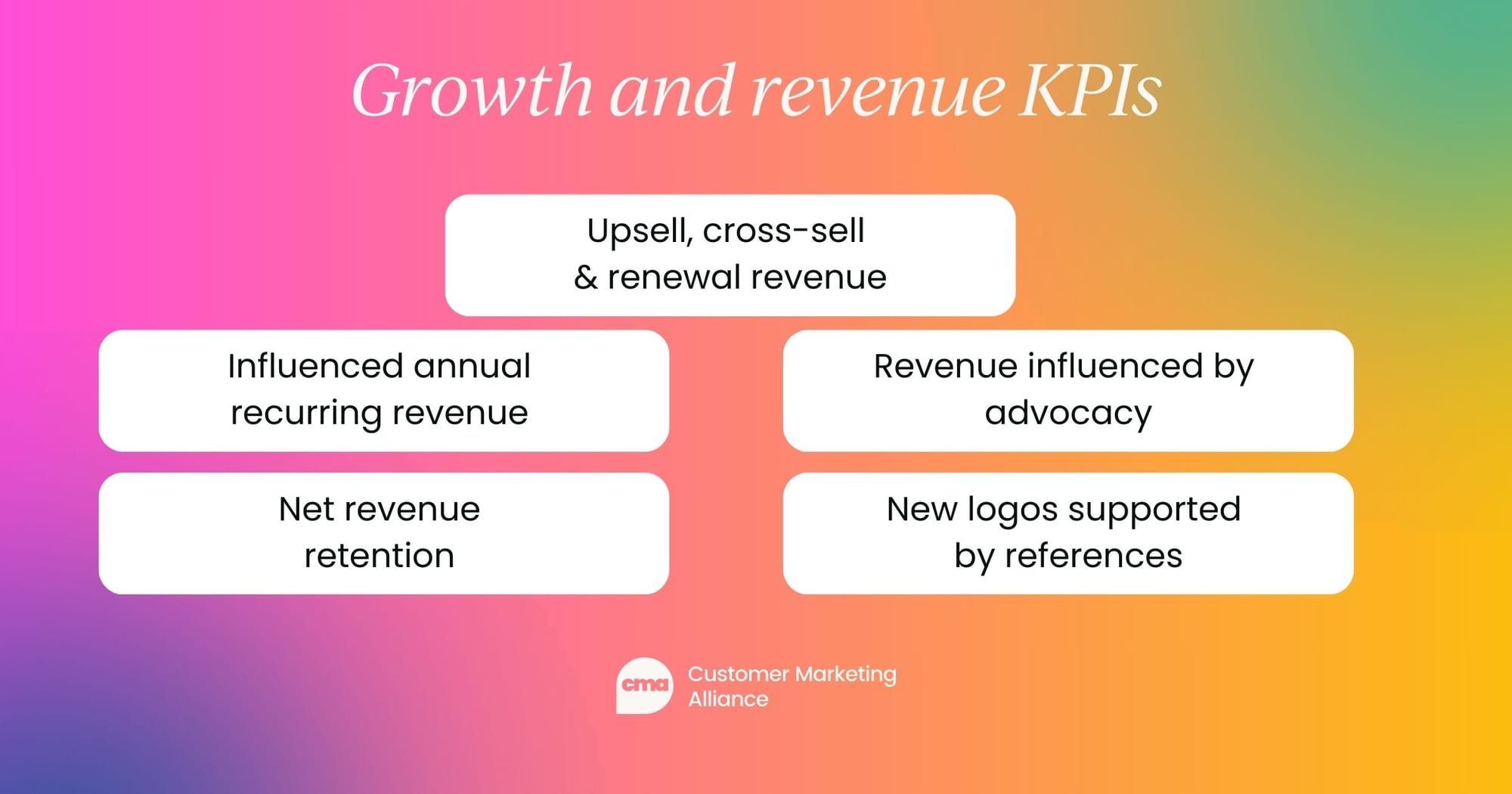 Growth and revenue KPIs

Upsell, cross-sell & renewal revenue

Influenced annual recurring revenue

Revenue influenced by advocacy

Net revenue retention

New logos supported by references

cma Customer Marketing Alliance